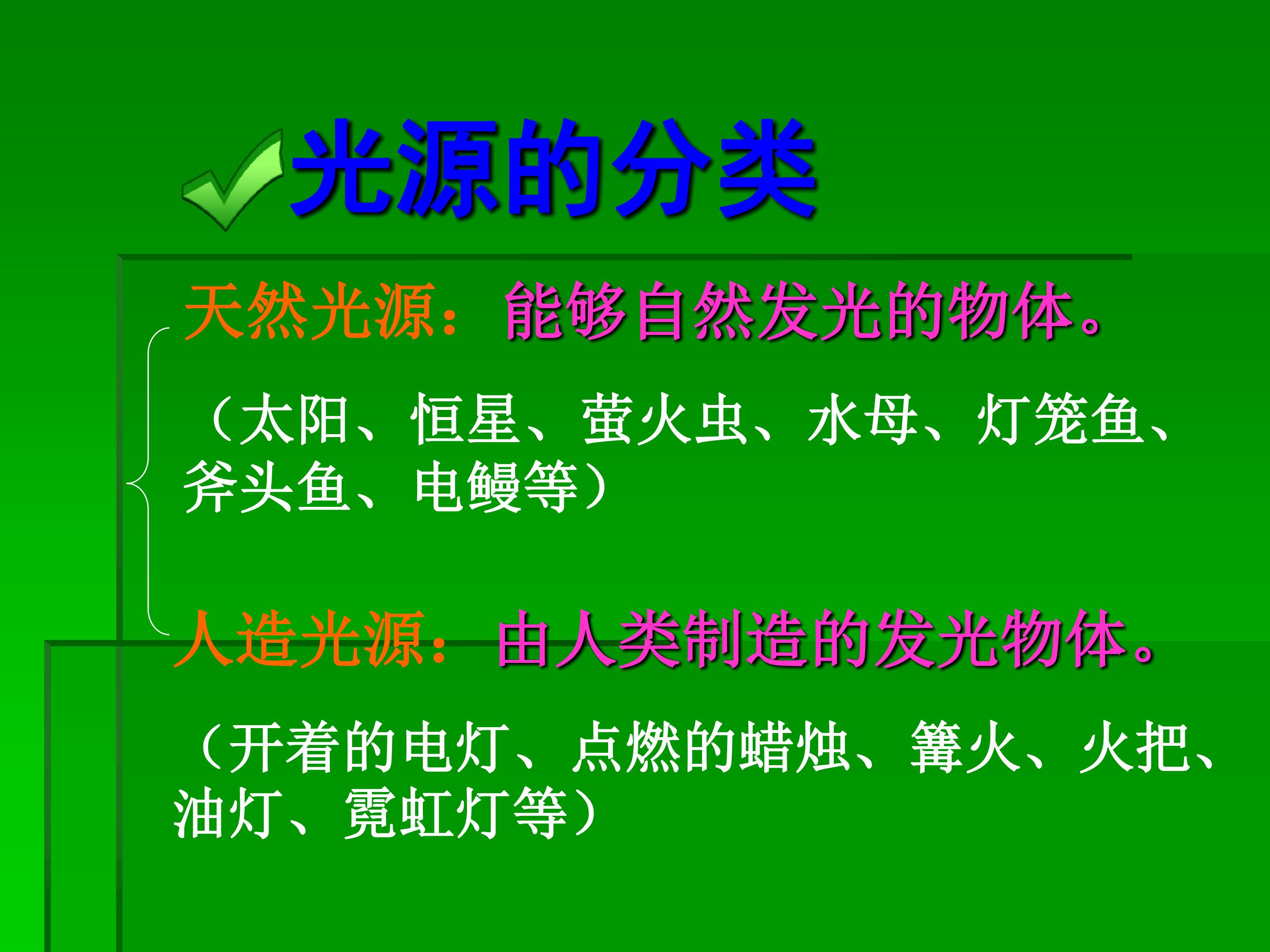 光源的分类

天然光源：能够自然发光的物体。

（太阳、恒星、萤火虫、水母、灯笼鱼、斧头鱼、电鳗等）

人造光源：由人类制造的发光物体。

（开着的电灯、点燃的蜡烛、篝火、火把、油灯、霓虹灯等）